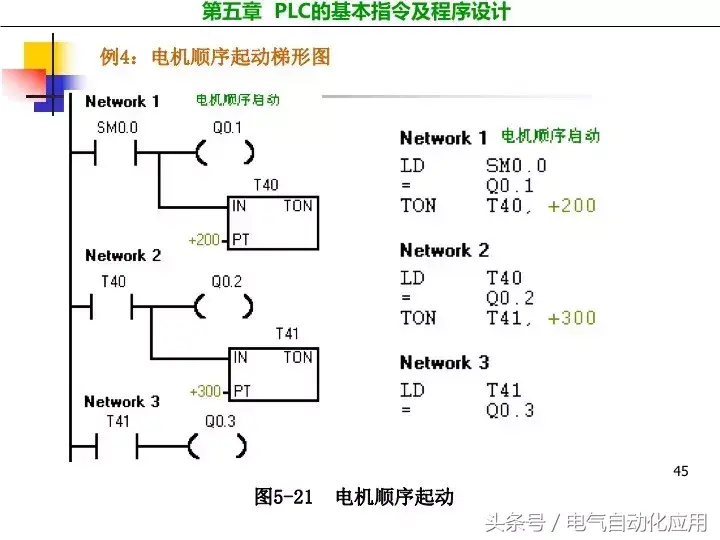 第五章 PLC的基本指令及程序设计

例4：电机顺序起动梯形图

Network 1 电机顺序自动

SM0.0 Q0.1

T40

IN TON

+200 PT

Network 2

T40 Q0.2

T41

IN TON

+300 PT

Network 3

T41 Q0.3

Network 1 电机顺序自动

LD SM0.0
= Q0.1
TON T40, +200

Network 2

LD T40
= Q0.2
TON T41, +300

Network 3

LD T41
= Q0.3

45

图5-21 电机顺序起动

头条号 / 电气自动化应用